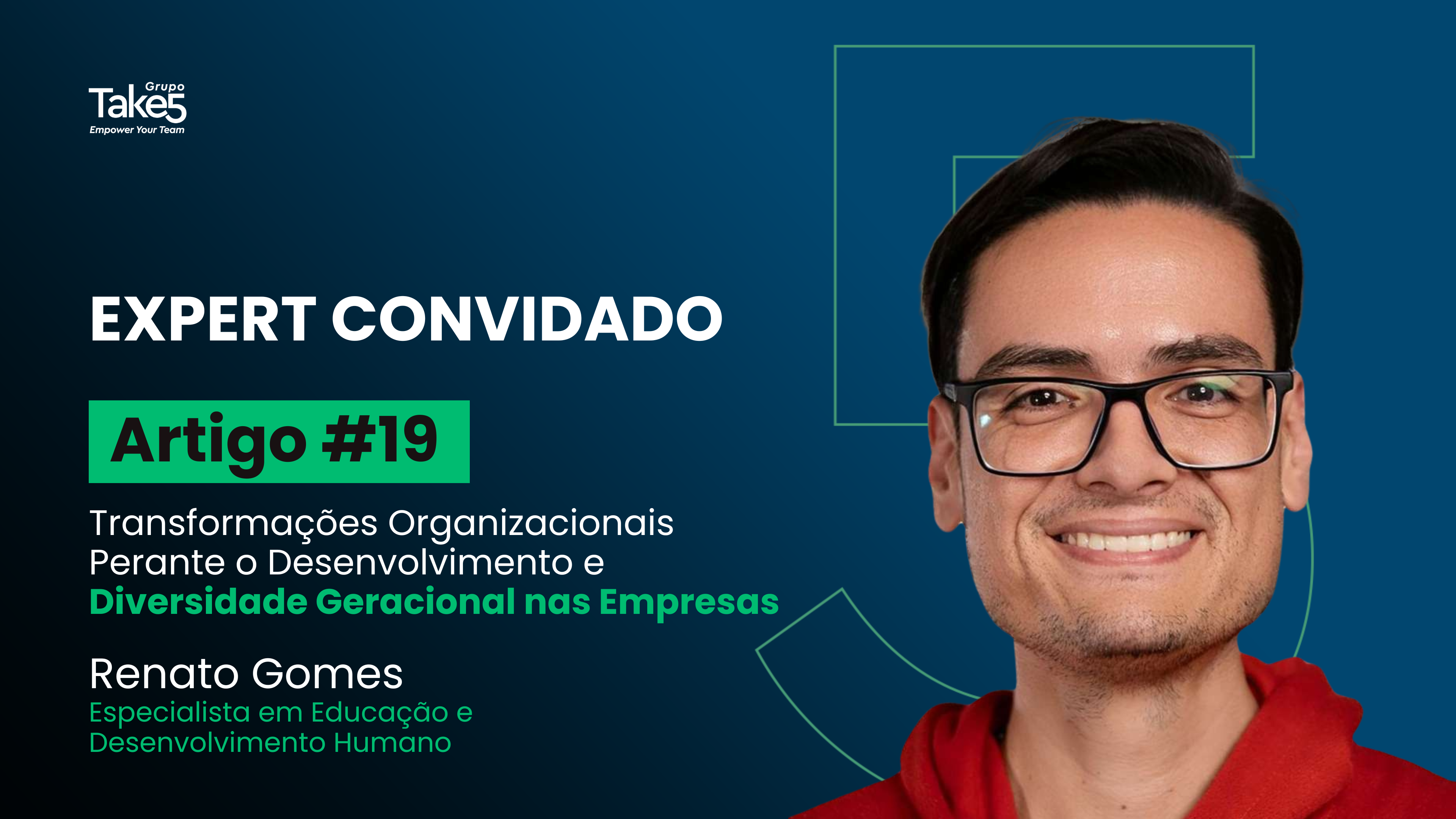 Grupo
Take5
Empower Your Team

EXPERT CONVIDADO

Artigo #19

Transformações Organizacionais Perante o Desenvolvimento e Diversidade Geracional nas Empresas

Renato Gomes
Especialista em Educação e Desenvolvimento Humano